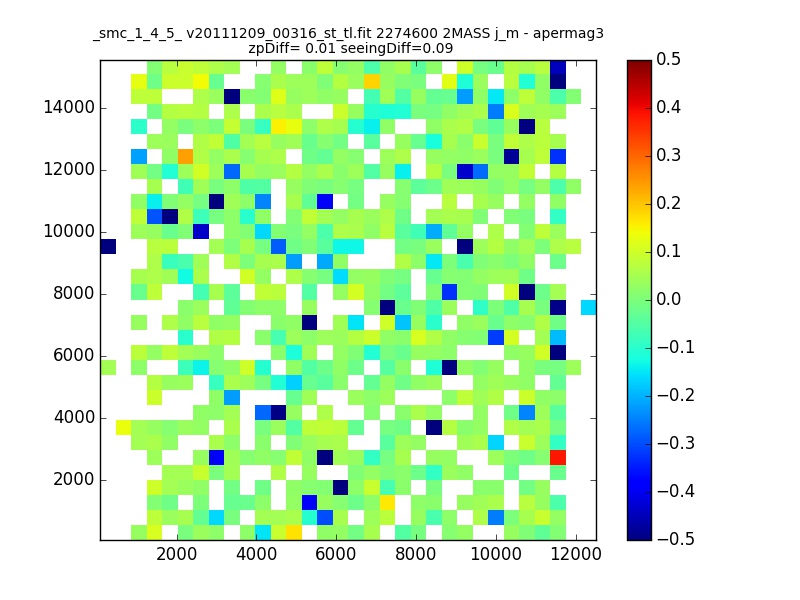 _smc_1_4_5_ v20111209_00316_st_tl.fit 2274600 2MASS j_m - apermag3
zpDiff= 0.01 seeingDiff=0.09

14000
12000
10000
8000
6000
4000
2000

2000 4000 6000 8000 10000 12000

0.5
0.4
0.3
0.2
0.1
0.0
−0.1
−0.2
−0.3
−0.4
−0.5